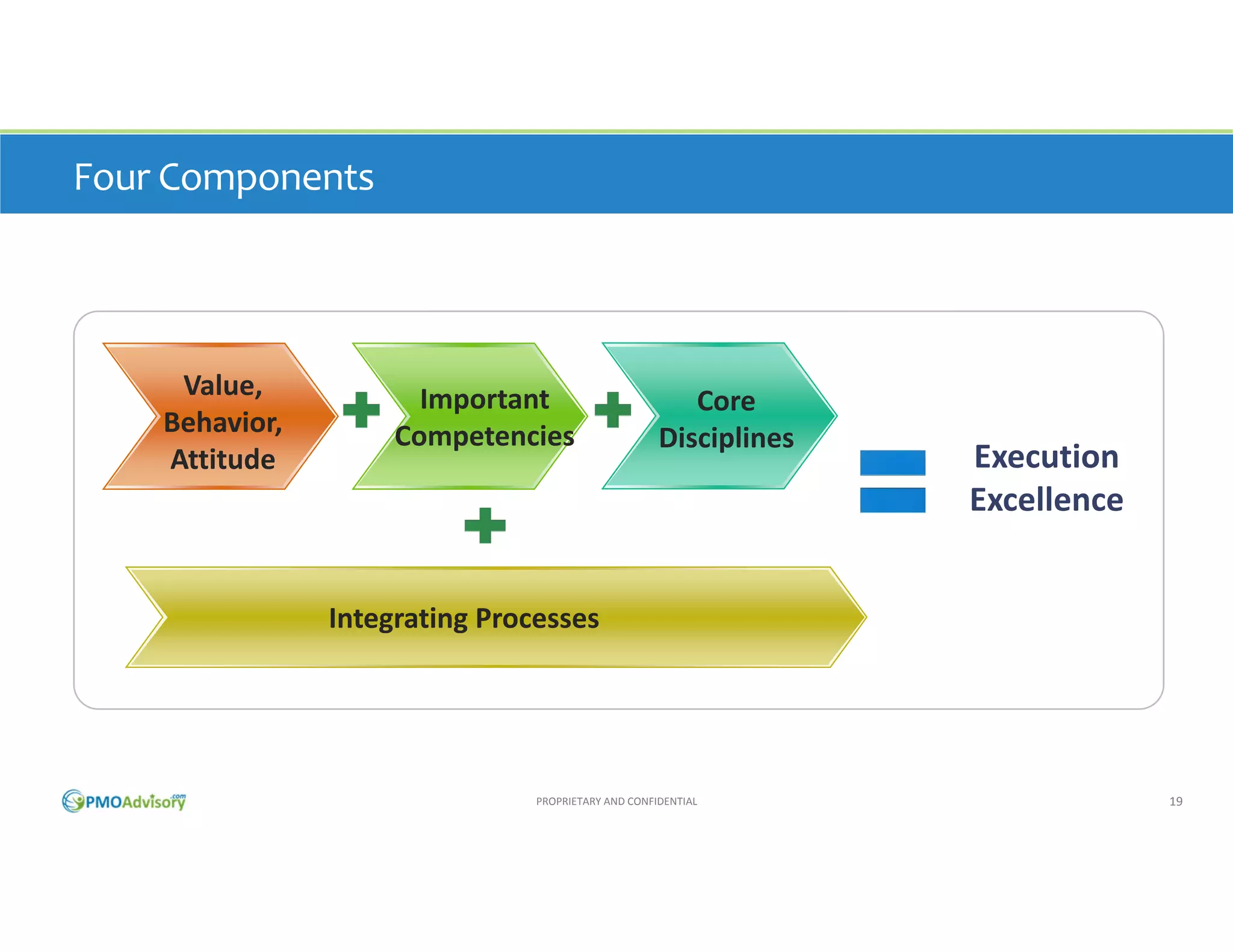 Four Components

Value, Behavior, Attitude

Important Competencies

Core Disciplines

Execution Excellence

Integrating Processes

PMOAdvisory.com

PROPRIETARY AND CONFIDENTIAL

19